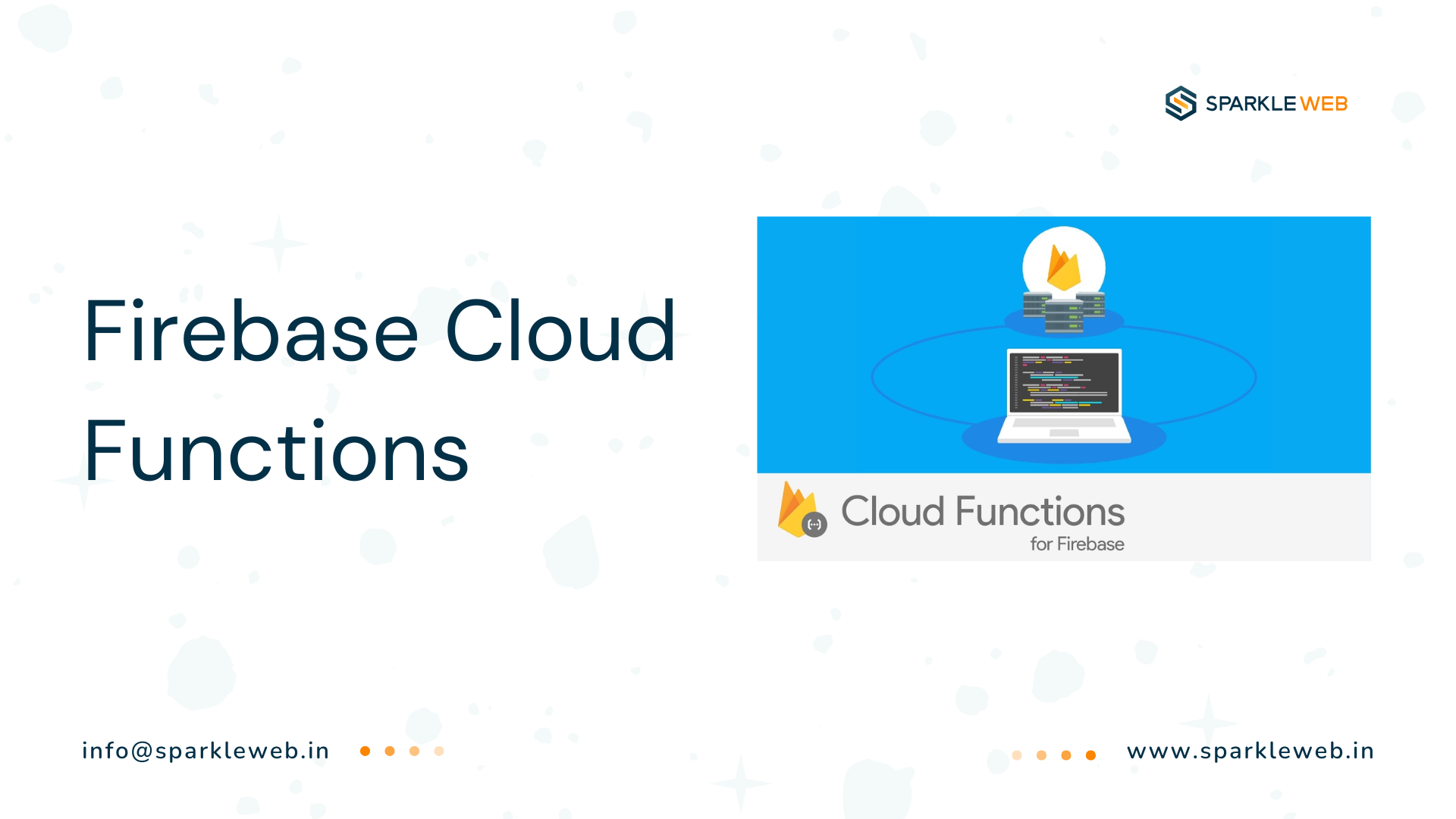 SPARKLE WEB

Firebase Cloud Functions

Cloud Functions
for Firebase

info@sparkleweb.in

www.sparkleweb.in